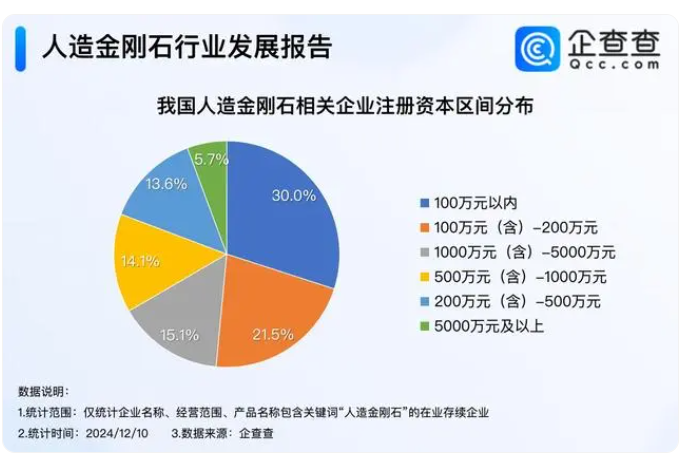 人造金刚石行业发展报告

企查查
Qcc.com

我国人造金刚石相关企业注册资本区间分布

30.0%
21.5%
15.1%
14.1%
13.6%
5.7%

100万元以内
100万元（含）-200万元
1000万元（含）-5000万元
500万元（含）-1000万元
200万元（含）-500万元
5000万元及以上

数据说明：
1.统计范围：仅统计企业名称、经营范围、产品名称包含关键词“人造金刚石”的在业存续企业
2.统计时间：2024/12/10　3.数据来源：企查查